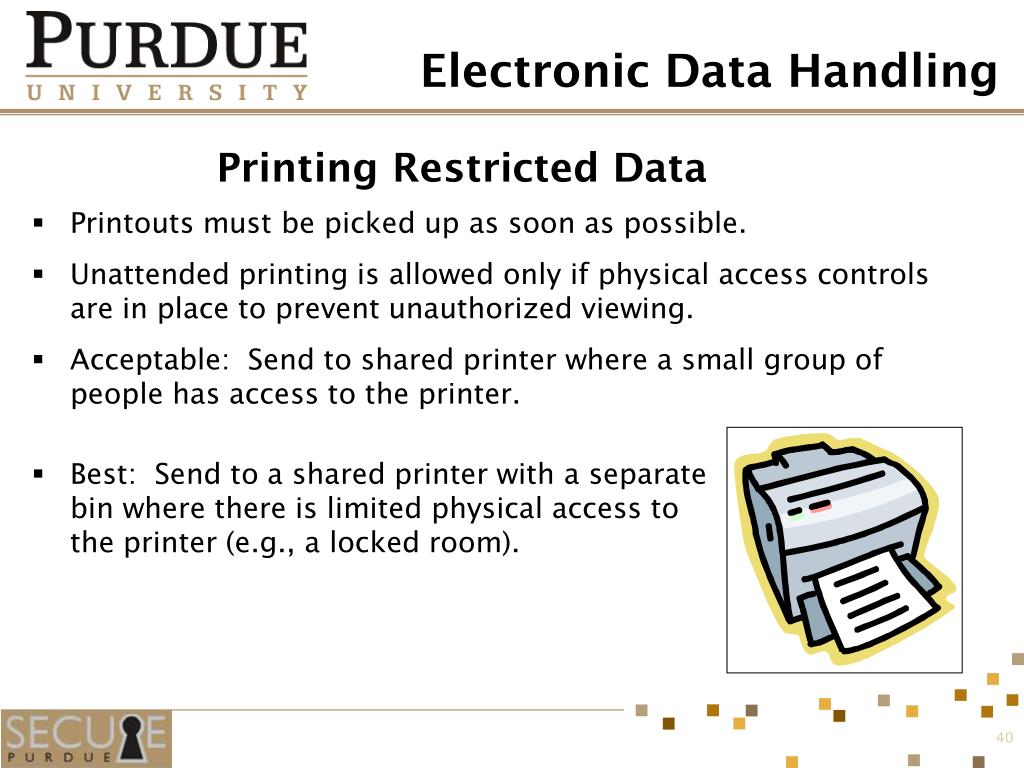 PURDUE
UNIVERSITY

Electronic Data Handling

Printing Restricted Data

▪ Printouts must be picked up as soon as possible.

▪ Unattended printing is allowed only if physical access controls are in place to prevent unauthorized viewing.

▪ Acceptable: Send to shared printer where a small group of people has access to the printer.

▪ Best: Send to a shared printer with a separate bin where there is limited physical access to the printer (e.g., a locked room).

SECURE
PURDUE

40